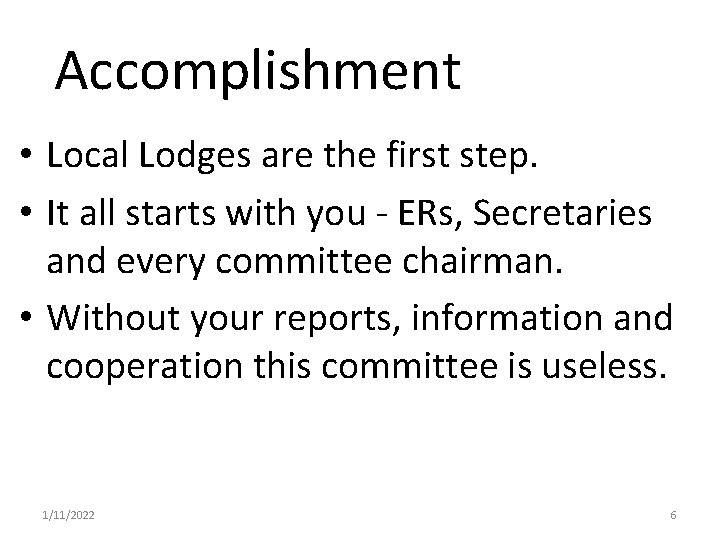 Accomplishment

• Local Lodges are the first step.

• It all starts with you - ERs, Secretaries and every committee chairman.

• Without your reports, information and cooperation this committee is useless.

1/11/2022

6